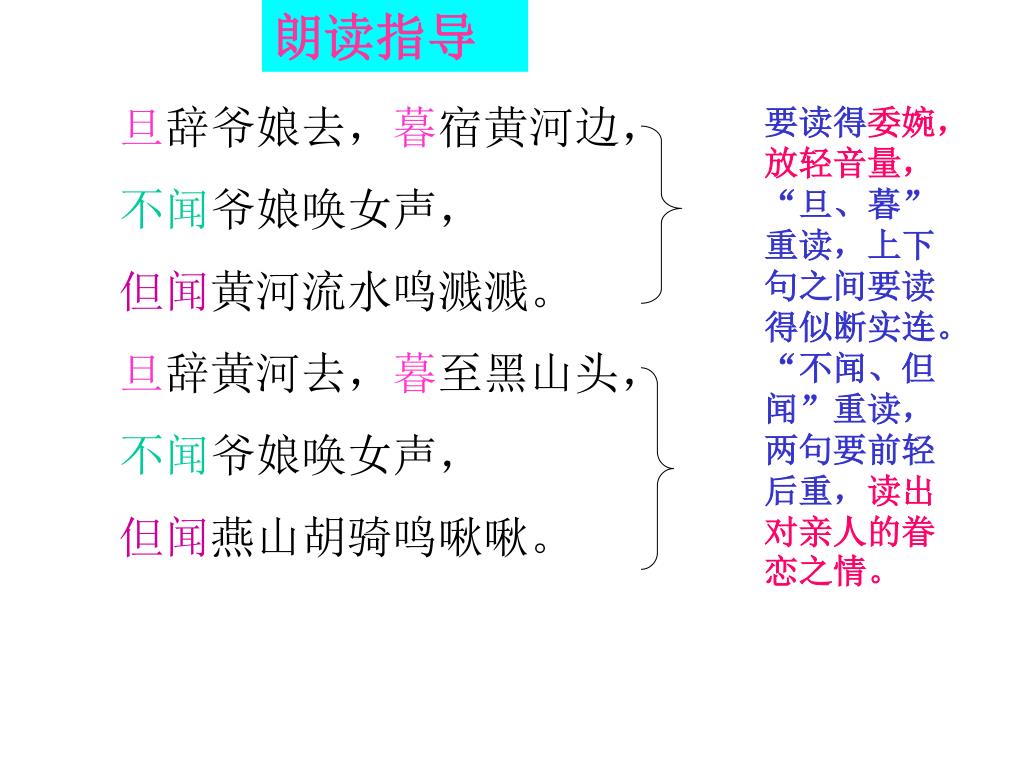 朗读指导

旦辞爷娘去，暮宿黄河边，
不闻爷娘唤女声，
但闻黄河流水鸣溅溅。
旦辞黄河去，暮至黑山头，
不闻爷娘唤女声，
但闻燕山胡骑鸣啾啾。

要读得委婉，放轻音量，“旦、暮”重读，上下句之间要读得似断实连。“不闻、但闻”重读，两句要前轻后重，读出对亲人的眷恋之情。